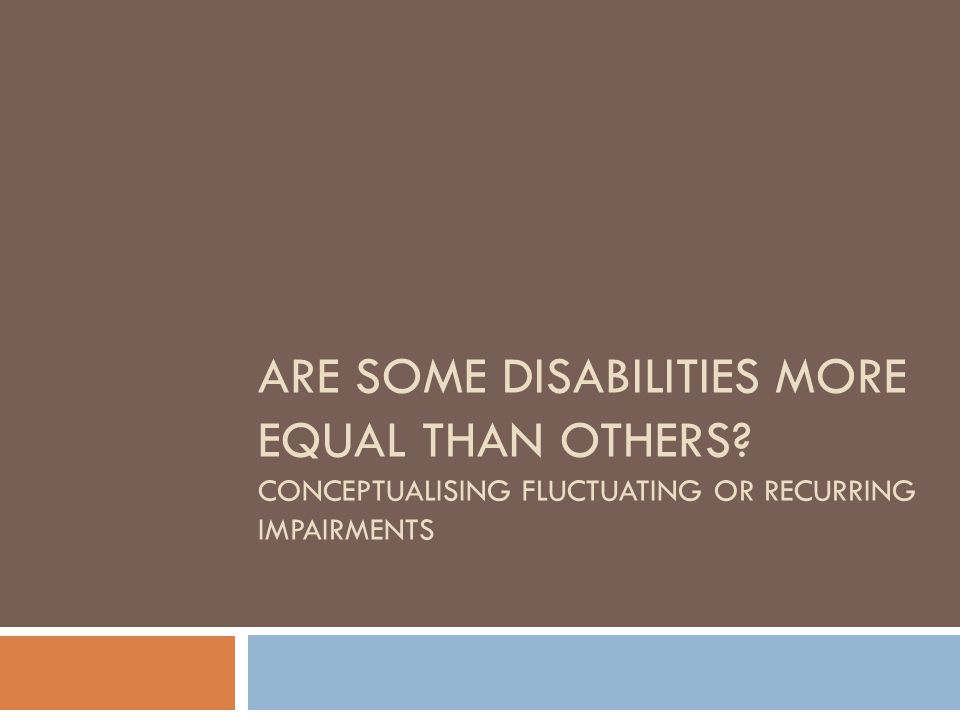 ARE SOME DISABILITIES MORE EQUAL THAN OTHERS?
CONCEPTUALISING FLUCTUATING OR RECURRING IMPAIRMENTS